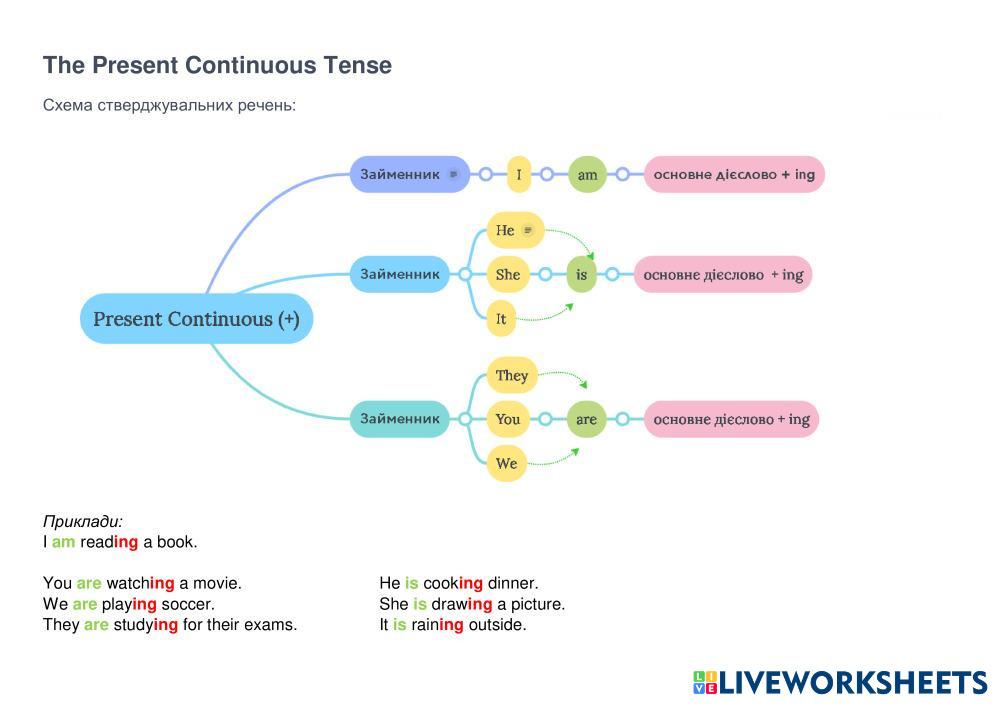 The Present Continuous Tense

Схема стверджувальних речень:

Present Continuous (+)

Займенник
I
am
основне дієслово + ing

Займенник
He
She
It
is
основне дієслово + ing

Займенник
They
You
We
are
основне дієслово + ing

Приклади:
I am reading a book.

You are watching a movie.
We are playing soccer.
They are studying for their exams.

He is cooking dinner.
She is drawing a picture.
It is raining outside.

LIVEWORKSHEETS